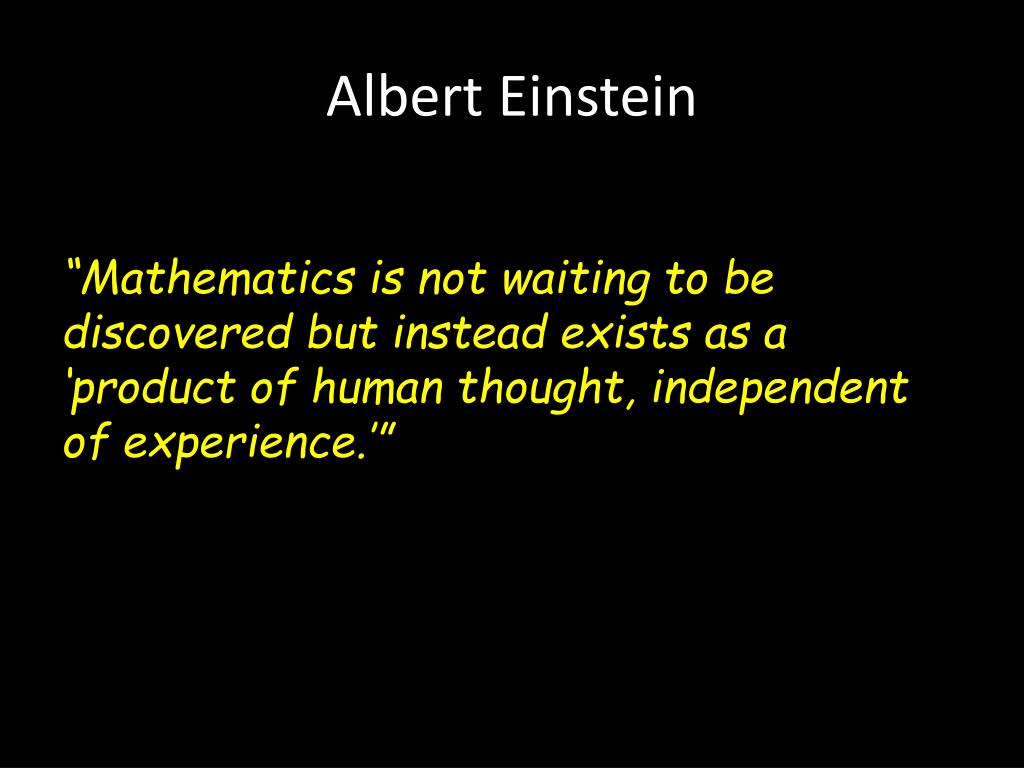 Albert Einstein

“Mathematics is not waiting to be discovered but instead exists as a ‘product of human thought, independent of experience.’”